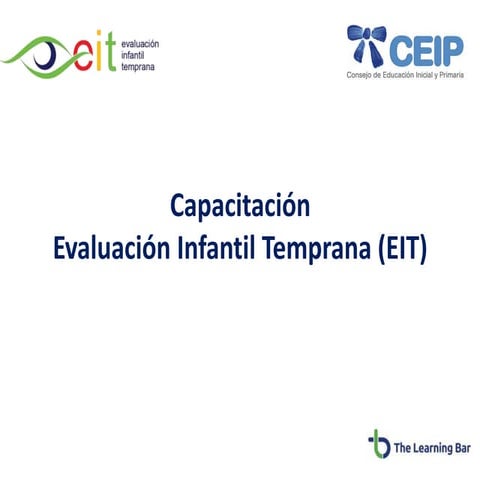 eit evaluación infantil temprana

CEIP
Consejo de Educación Inicial y Primaria

Capacitación
Evaluación Infantil Temprana (EIT)

The Learning Bar